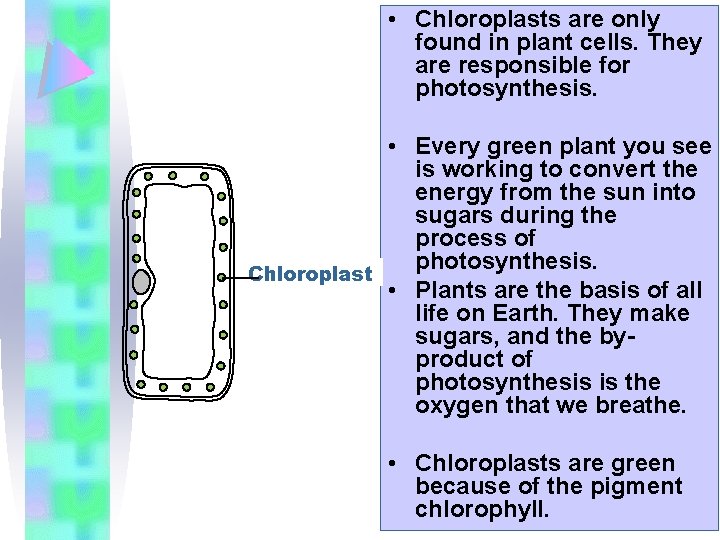 Chloroplast

• Chloroplasts are only found in plant cells. They are responsible for photosynthesis.

• Every green plant you see is working to convert the energy from the sun into sugars during the process of photosynthesis.

• Plants are the basis of all life on Earth. They make sugars, and the by-product of photosynthesis is the oxygen that we breathe.

• Chloroplasts are green because of the pigment chlorophyll.